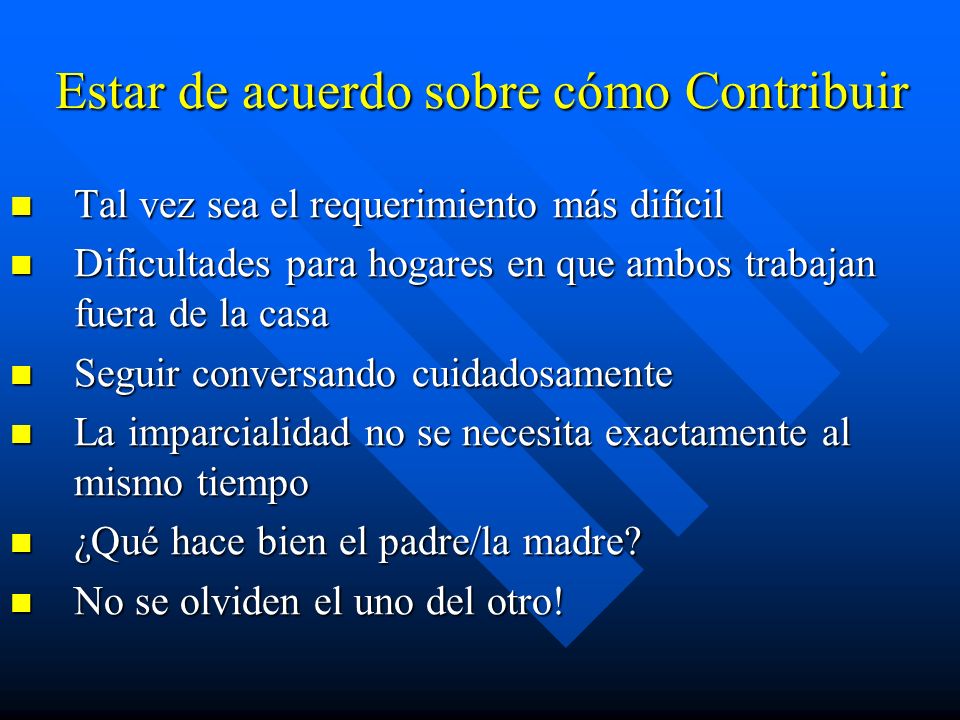 Estar de acuerdo sobre cómo Contribuir

- Tal vez sea el requerimiento más difícil
- Dificultades para hogares en que ambos trabajan fuera de la casa
- Seguir conversando cuidadosamente
- La imparcialidad no se necesita exactamente al mismo tiempo
- ¿Qué hace bien el padre/la madre?
- No se olviden el uno del otro!